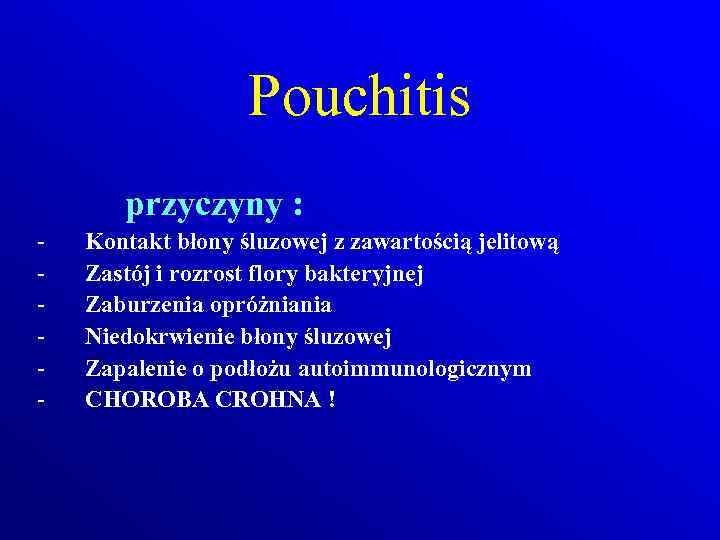 Pouchitis

przyczyny :

- Kontakt błony śluzowej z zawartością jelitową
- Zastój i rozrost flory bakteryjnej
- Zaburzenia opróżniania
- Niedokrwienie błony śluzowej
- Zapalenie o podłożu autoimmunologicznym
- CHOROBA CROHNA !